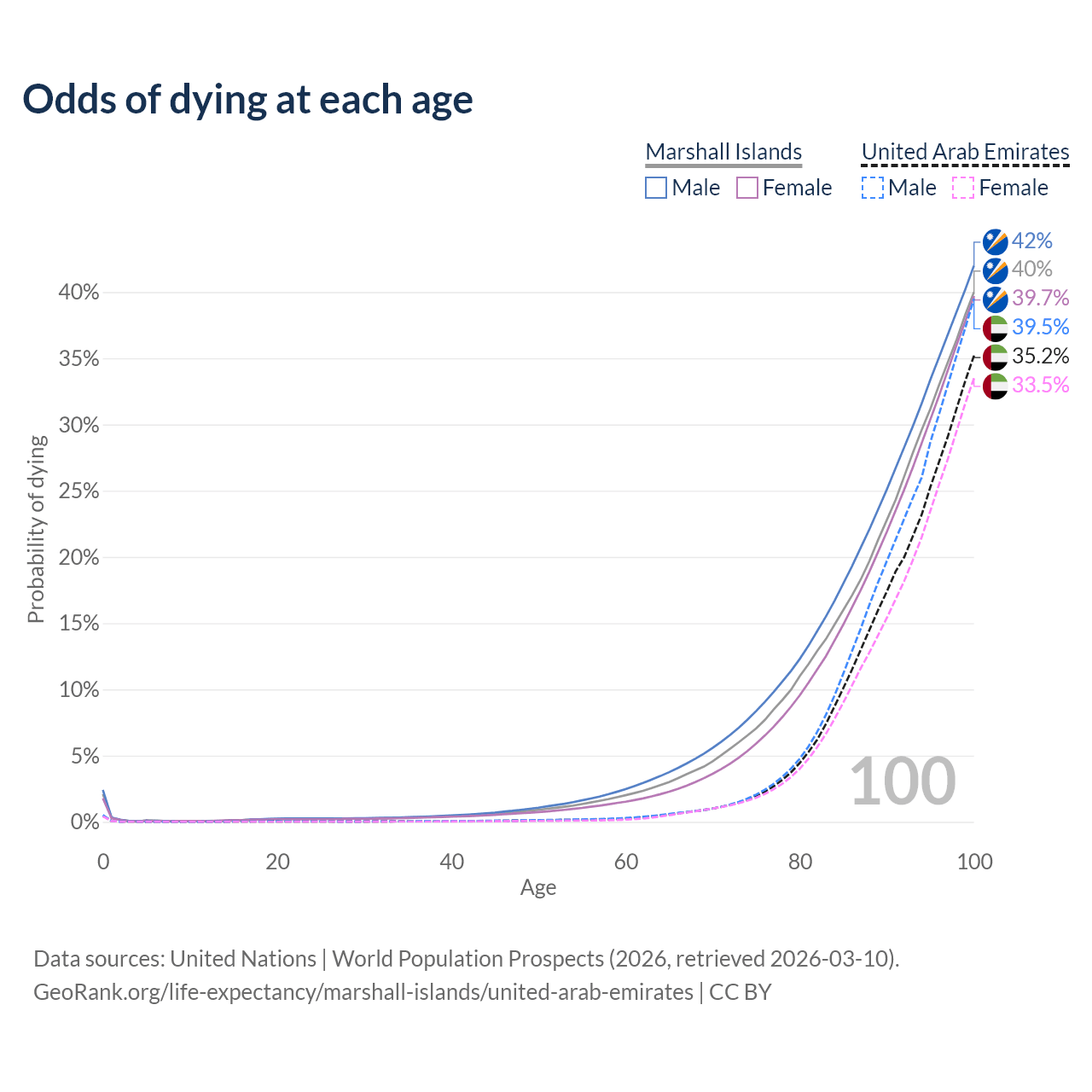 Odds of dying at each age

Marshall Islands
Male Female

United Arab Emirates
Male Female

42%
40%
39.7%
39.5%
35.2%
33.5%

Probability of dying

40%
35%
30%
25%
20%
15%
10%
5%
0%

100

0
20
40
60
80
100
Age

Data sources: United Nations | World Population Prospects (2026, retrieved 2026-03-10).
GeoRank.org/life-expectancy/marshall-islands/united-arab-emirates | CC BY